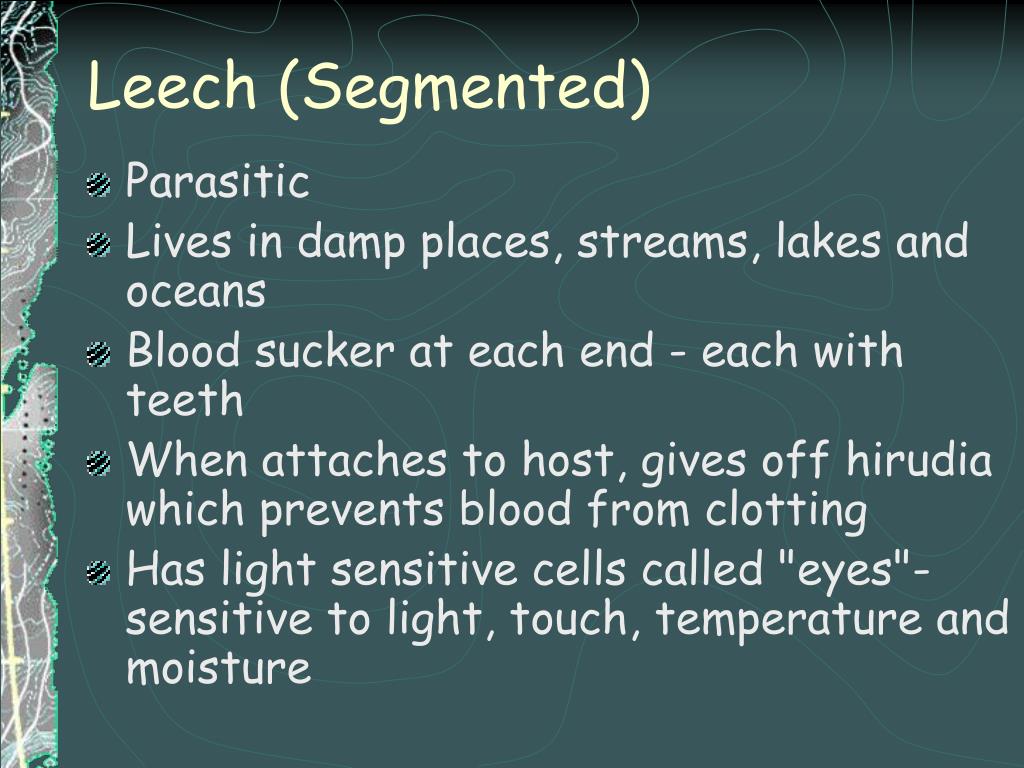 Leech (Segmented)

Parasitic

Lives in damp places, streams, lakes and oceans

Blood sucker at each end - each with teeth

When attaches to host, gives off hirudia which prevents blood from clotting

Has light sensitive cells called "eyes"- sensitive to light, touch, temperature and moisture